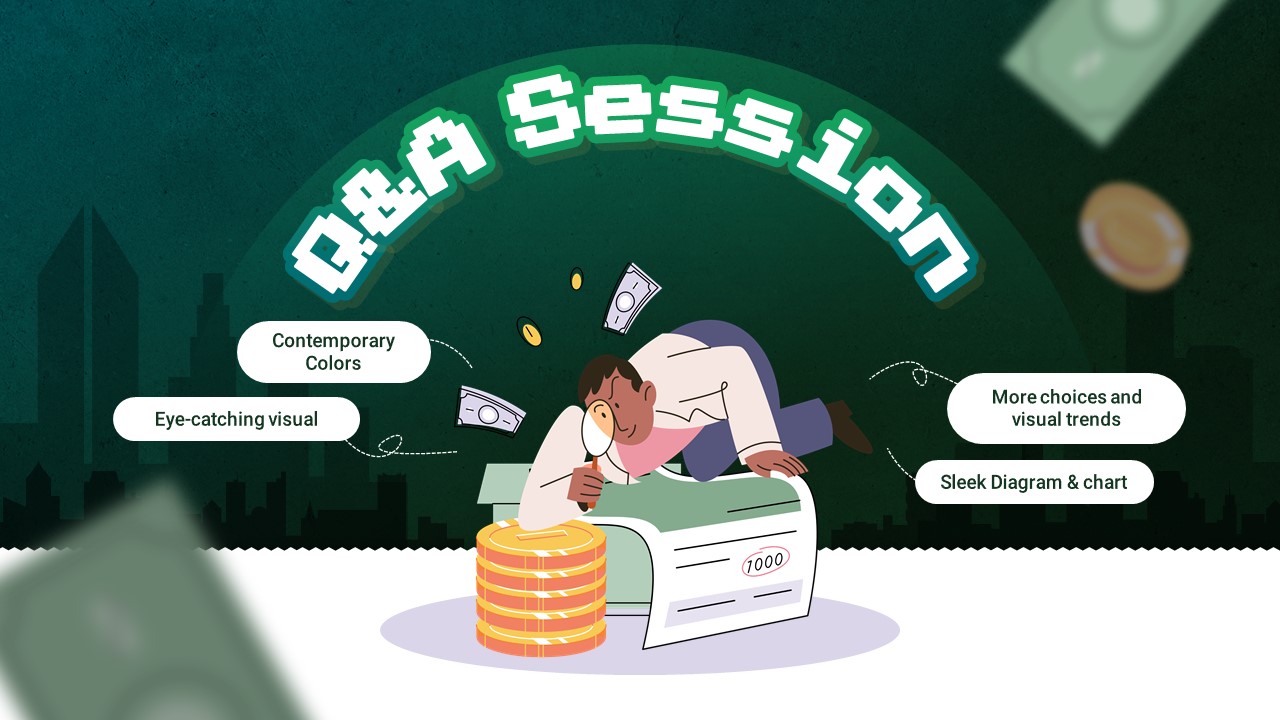 Q&A Session

Contemporary Colors

Eye-catching visual

More choices and visual trends

Sleek Diagram & chart

1000